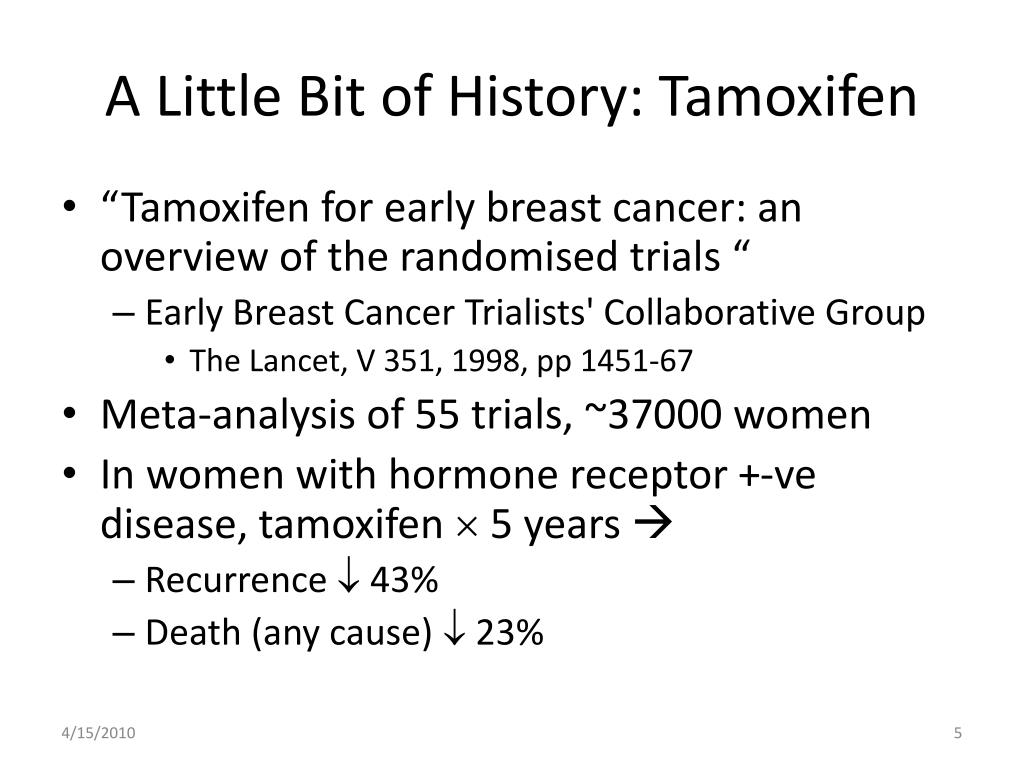 A Little Bit of History: Tamoxifen

• “Tamoxifen for early breast cancer: an overview of the randomised trials “
– Early Breast Cancer Trialists' Collaborative Group
• The Lancet, V 351, 1998, pp 1451-67
• Meta-analysis of 55 trials, ~37000 women
• In women with hormone receptor +-ve disease, tamoxifen $\times$ 5 years $\rightarrow$
– Recurrence $\downarrow$ 43%
– Death (any cause) $\downarrow$ 23%

4/15/2010

5